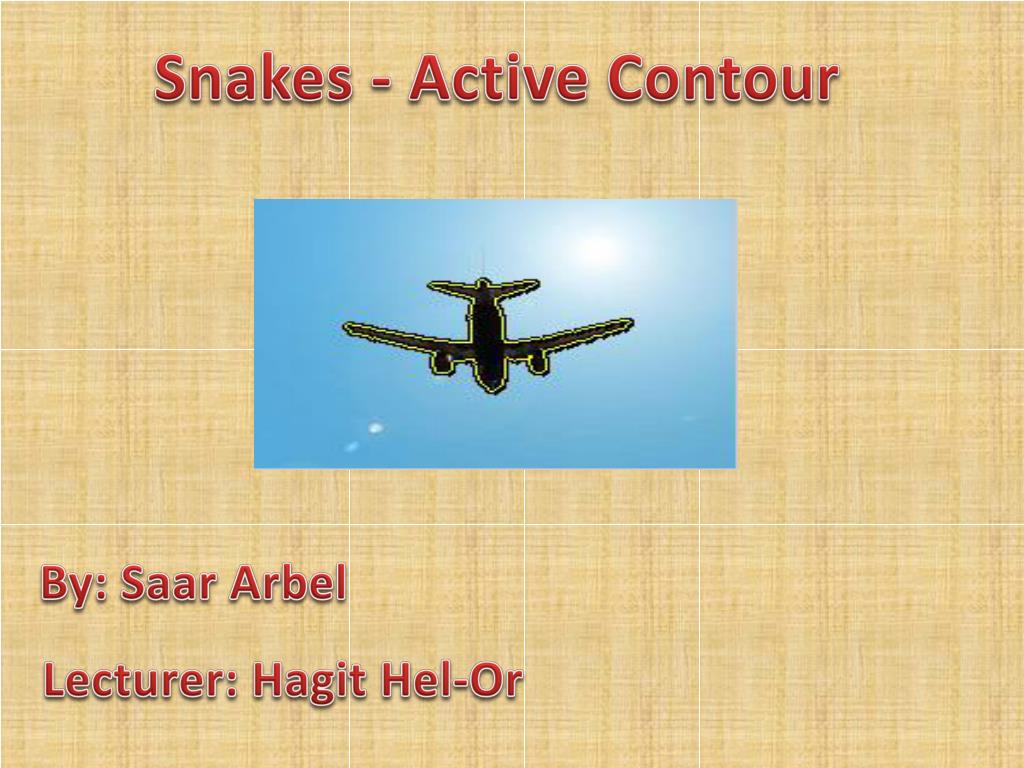 Snakes - Active Contour

By: Saar Arbel

Lecturer: Hagit Hel-Or